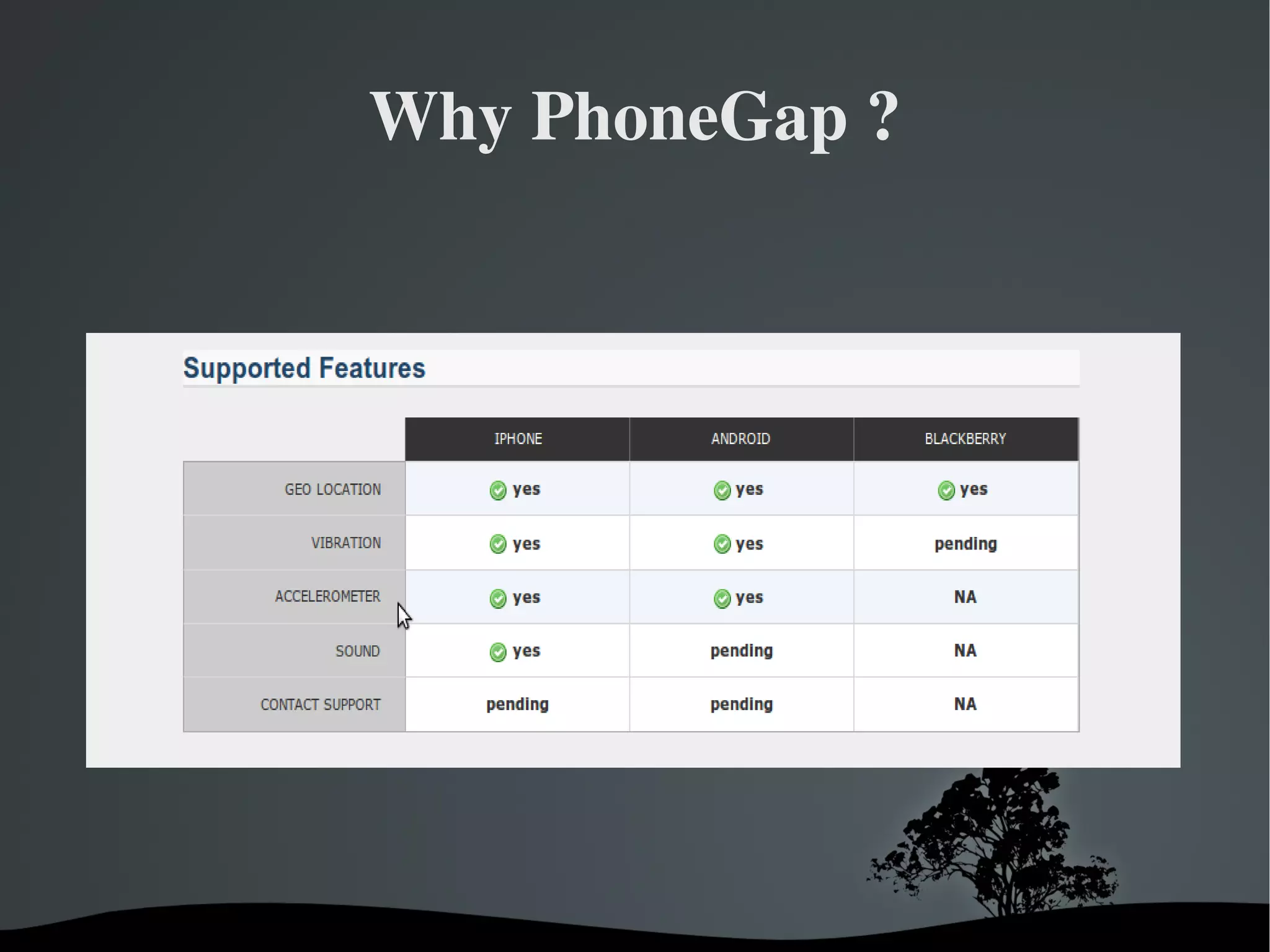 Why PhoneGap ?

Supported Features

| | IPHONE | ANDROID | BLACKBERRY |
|---|---|---|---|
| GEO LOCATION | yes | yes | yes |
| VIBRATION | yes | yes | pending |
| ACCELEROMETER | yes | yes | NA |
| SOUND | yes | pending | NA |
| CONTACT SUPPORT | pending | pending | NA |